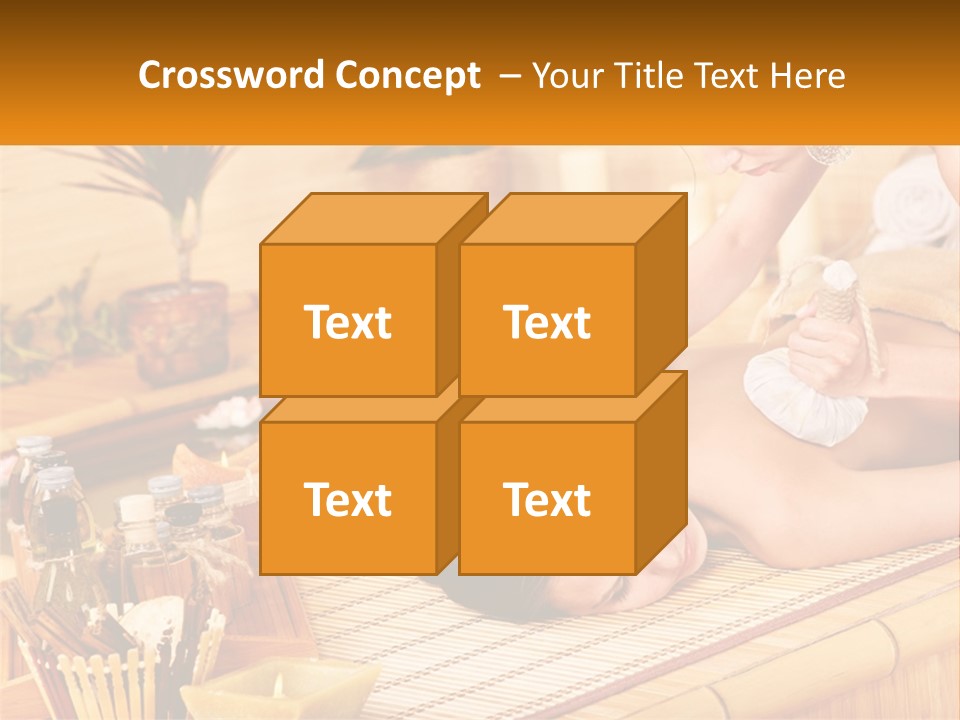 Crossword Concept – Your Title Text Here

Text

Text

Text

Text